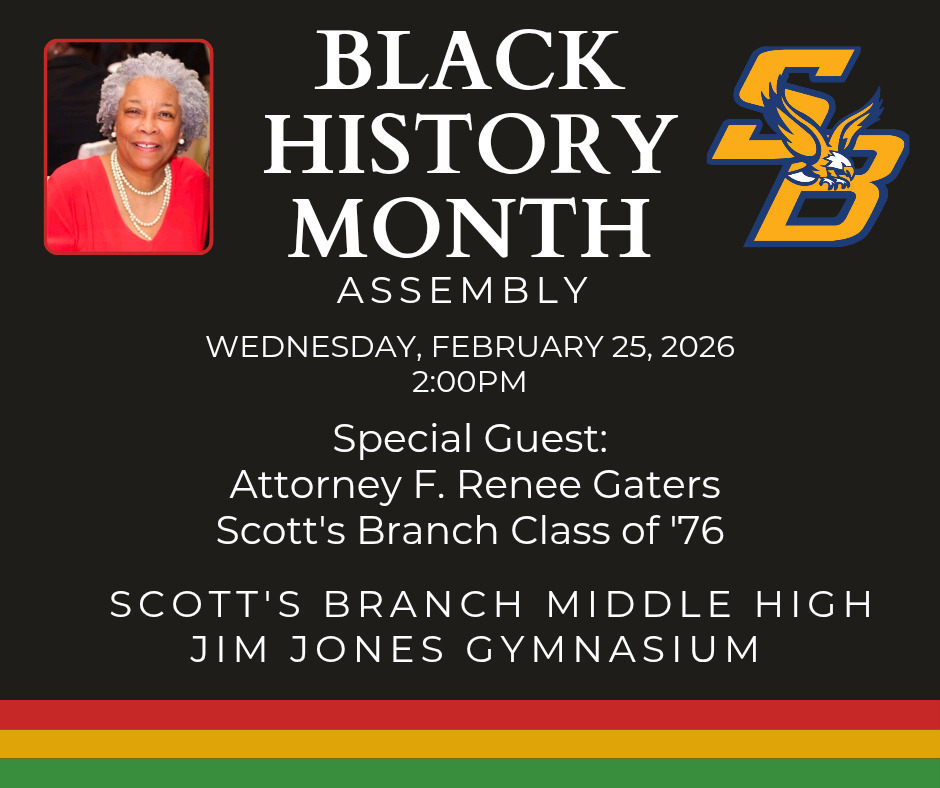 BLACK HISTORY MONTH
ASSEMBLY

SB

WEDNESDAY, FEBRUARY 25, 2026
2:00PM

Special Guest:
Attorney F. Renee Gaters
Scott's Branch Class of '76

SCOTT'S BRANCH MIDDLE HIGH
JIM JONES GYMNASIUM